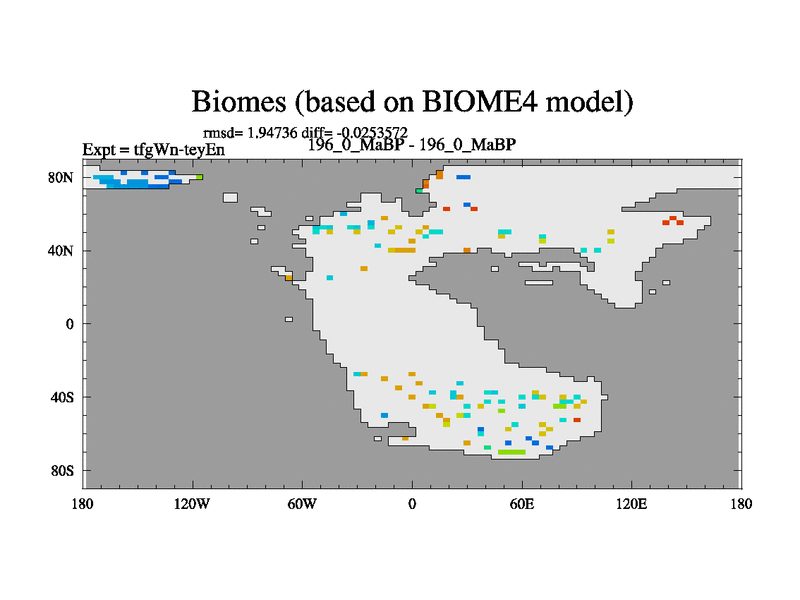 Biomes (based on BIOME4 model)

rmsd= 1.94736 diff= -0.0253572

Expt = tfgWn-teyEn

196_0_MaBP - 196_0_MaBP

80N

40N

0

40S

80S

180

120W

60W

0

60E

120E

180